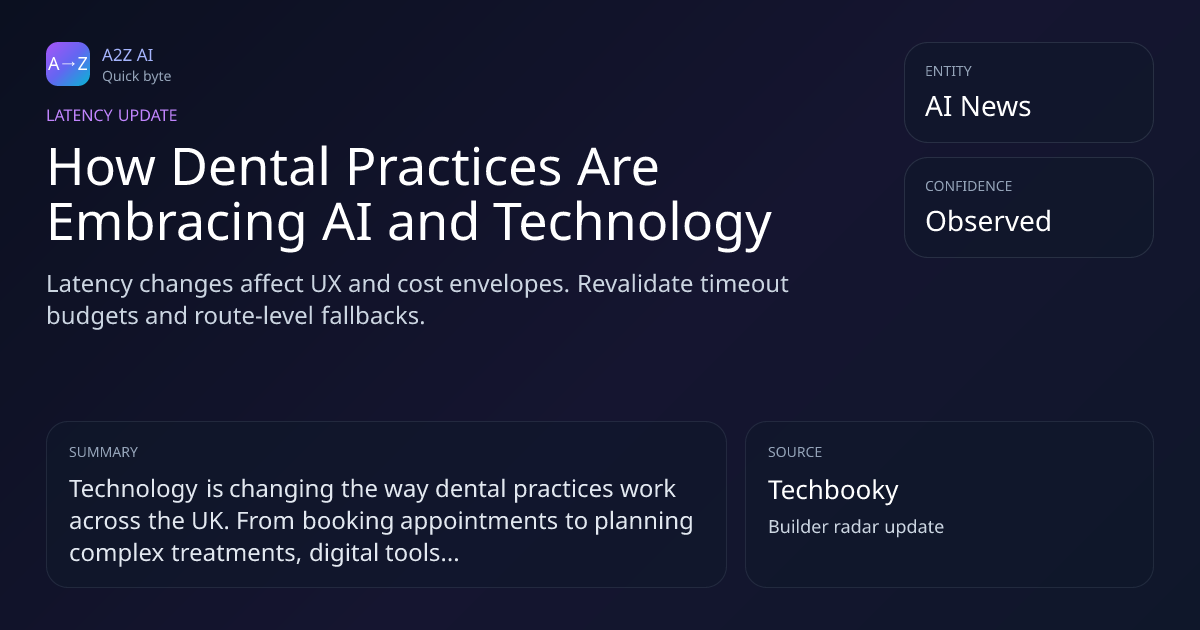 A→Z
A2Z AI
Quick byte

LATENCY UPDATE

How Dental Practices Are Embracing AI and Technology

Latency changes affect UX and cost envelopes. Revalidate timeout budgets and route-level fallbacks.

ENTITY
AI News

CONFIDENCE
Observed

SUMMARY
Technology is changing the way dental practices work across the UK. From booking appointments to planning complex treatments, digital tools...

SOURCE
Techbooky
Builder radar update